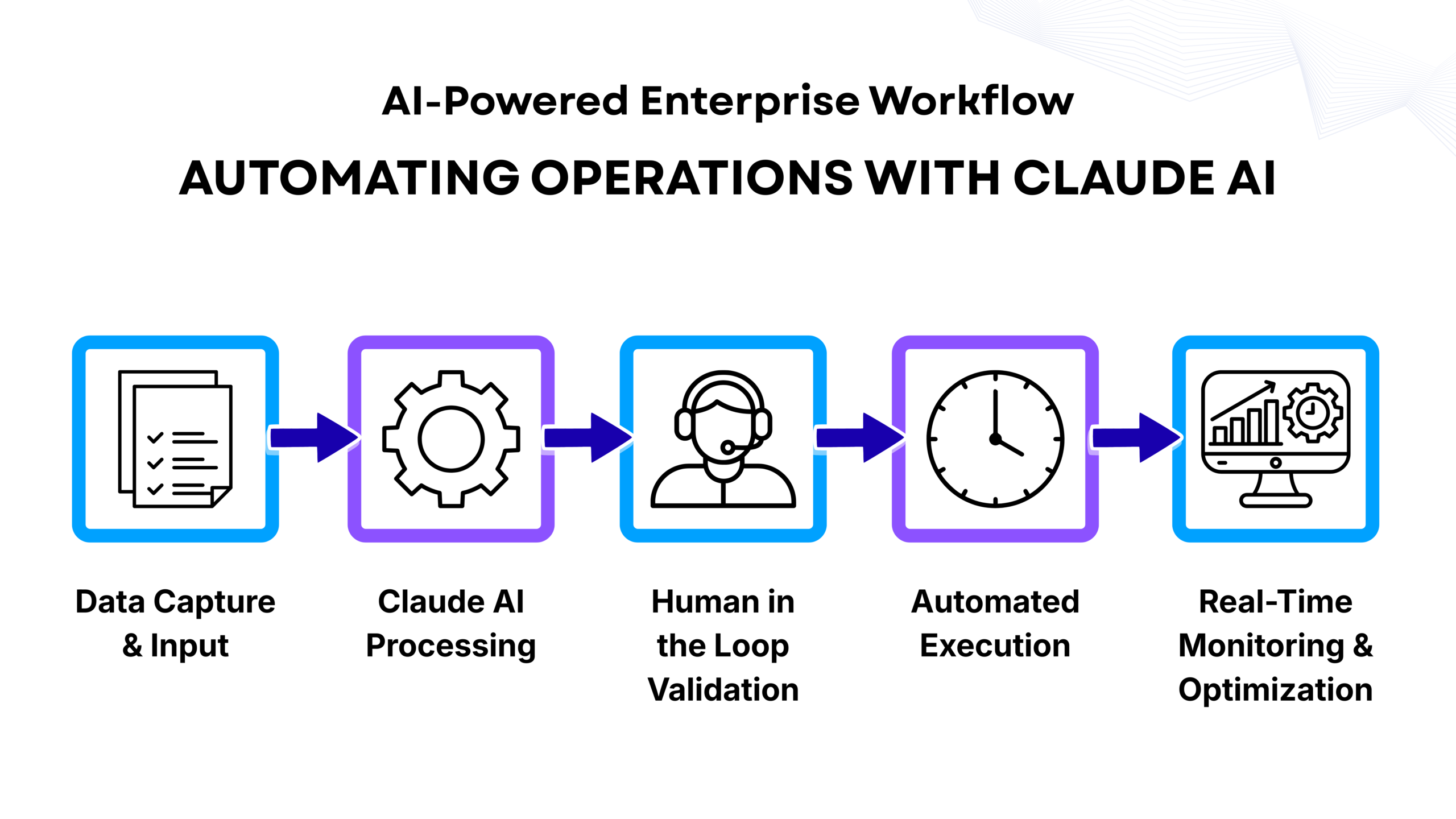 AI-Powered Enterprise Workflow

AUTOMATING OPERATIONS WITH CLAUDE AI

Data Capture & Input

Claude AI Processing

Human in the Loop Validation

Automated Execution

Real-Time Monitoring & Optimization